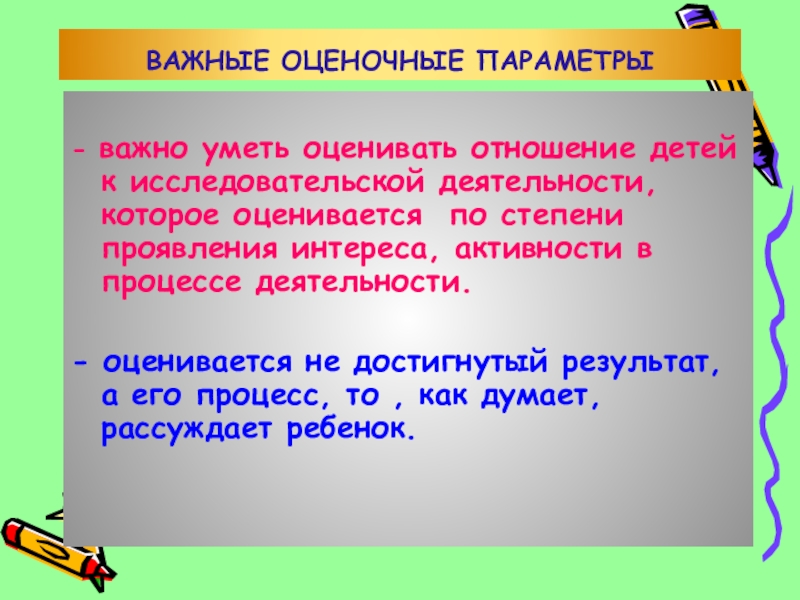 ВАЖНЫЕ ОЦЕНОЧНЫЕ ПАРАМЕТРЫ

- важно уметь оценивать отношение детей к исследовательской деятельности, которое оценивается по степени проявления интереса, активности в процессе деятельности.

- оценивается не достигнутый результат, а его процесс, то , как думает, рассуждает ребенок.